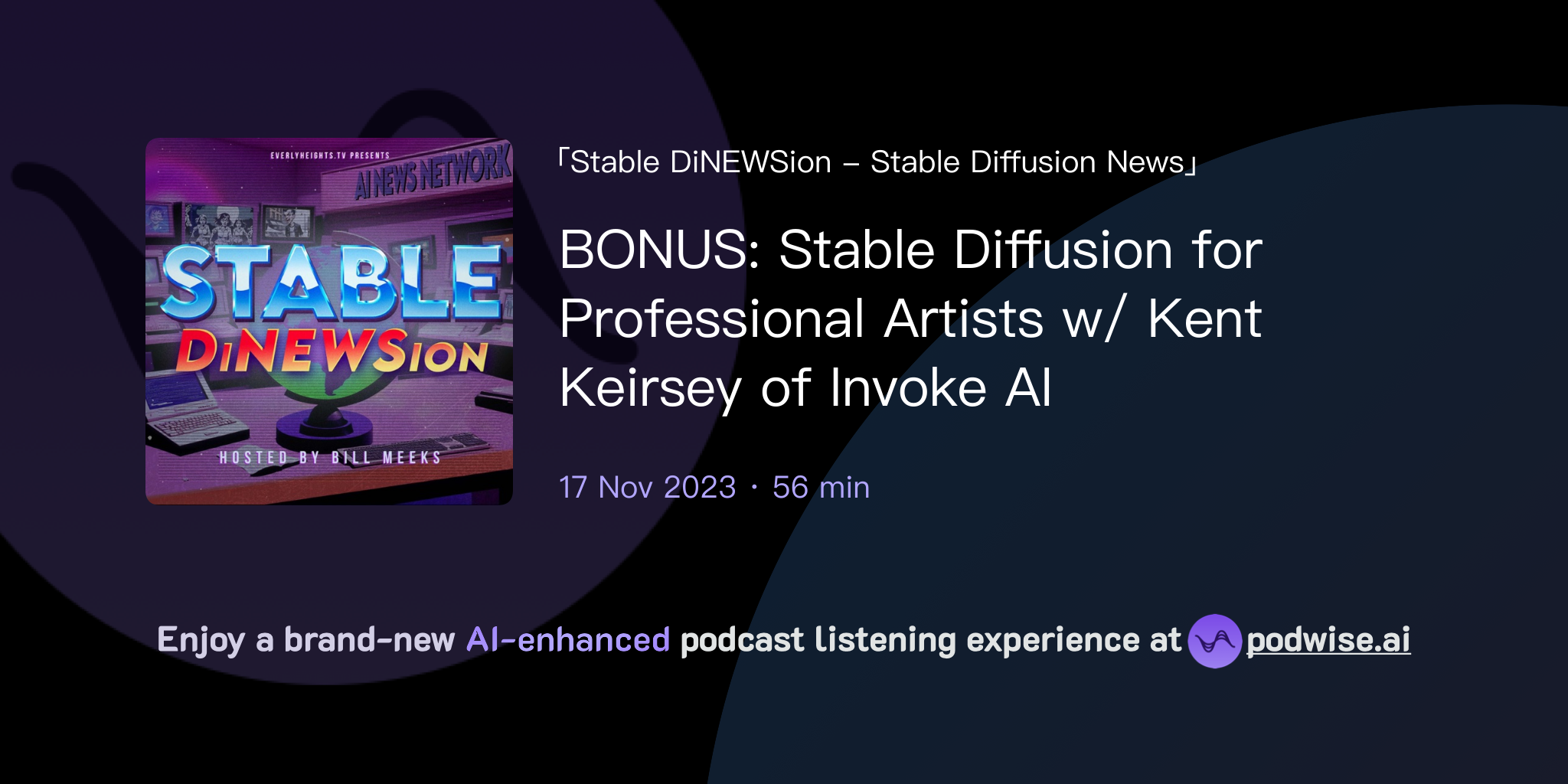 EVERLYHEIGHTS.TV PRESENTS

AI NEWS NETWORK

STABLE

DiNEWSion

HOSTED BY BILL MEEKS

「Stable DiNEWSion – Stable Diffusion News」

BONUS: Stable Diffusion for Professional Artists w/ Kent Keirsey of Invoke AI

17 Nov 2023 · 56 min

Enjoy a brand-new AI-enhanced podcast listening experience at podwise.ai